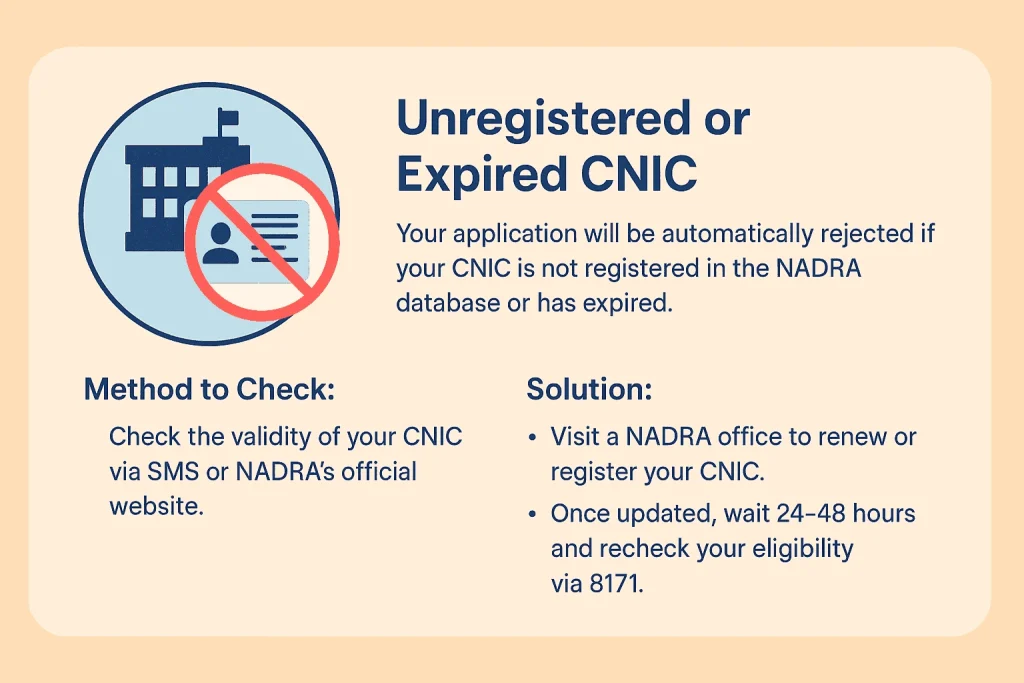 Unregistered or Expired CNIC

Your application will be automatically rejected if your CNIC is not registered in the NADRA database or has expired.

Method to Check:

Check the validity of your CNIC via SMS or NADRA's official website.

Solution:

• Visit a NADRA office to renew or register your CNIC.

• Once updated, wait 24–48 hours and recheck your eligibility via 8171.